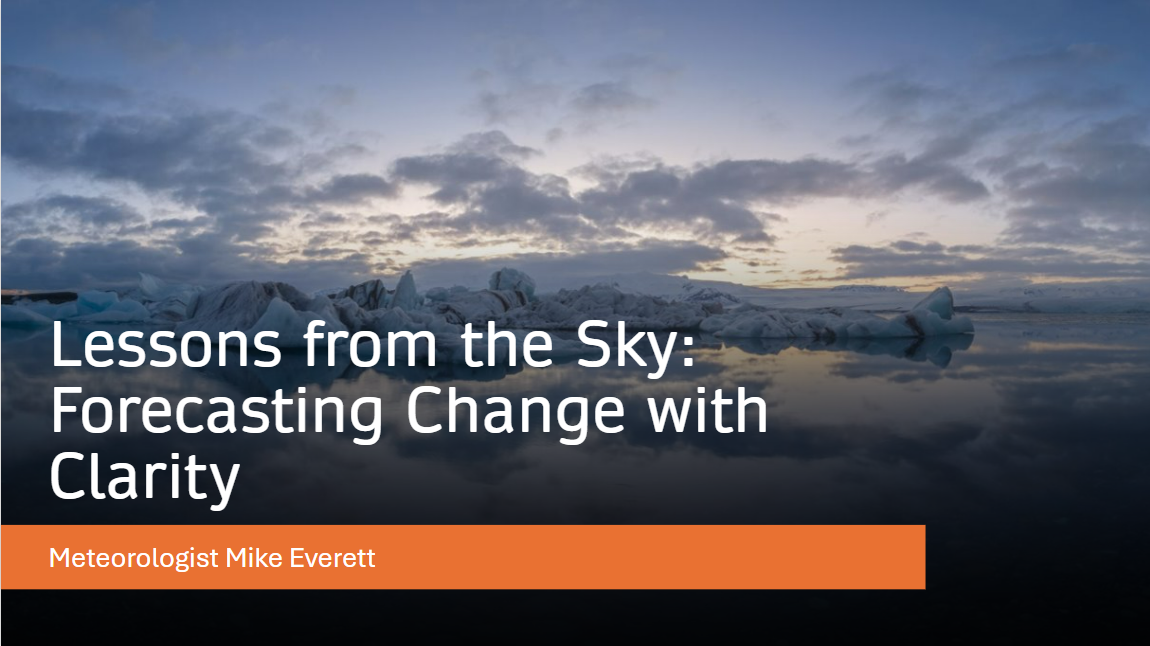 Lessons from the Sky: Forecasting Change with Clarity

Meteorologist Mike Everett